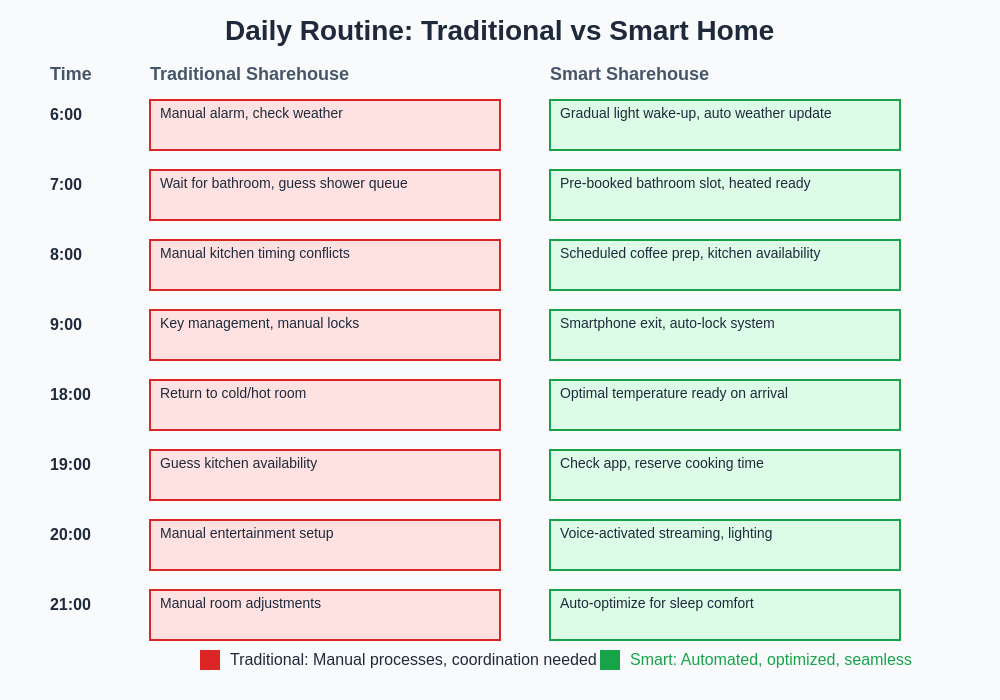 Daily Routine: Traditional vs Smart Home

| Time | Traditional Sharehouse | Smart Sharehouse |
|---|---|---|
| 6:00 | Manual alarm, check weather | Gradual light wake-up, auto weather update |
| 7:00 | Wait for bathroom, guess shower queue | Pre-booked bathroom slot, heated ready |
| 8:00 | Manual kitchen timing conflicts | Scheduled coffee prep, kitchen availability |
| 9:00 | Key management, manual locks | Smartphone exit, auto-lock system |
| 18:00 | Return to cold/hot room | Optimal temperature ready on arrival |
| 19:00 | Guess kitchen availability | Check app, reserve cooking time |
| 20:00 | Manual entertainment setup | Voice-activated streaming, lighting |
| 21:00 | Manual room adjustments | Auto-optimize for sleep comfort |

Traditional: Manual processes, coordination needed
Smart: Automated, optimized, seamless